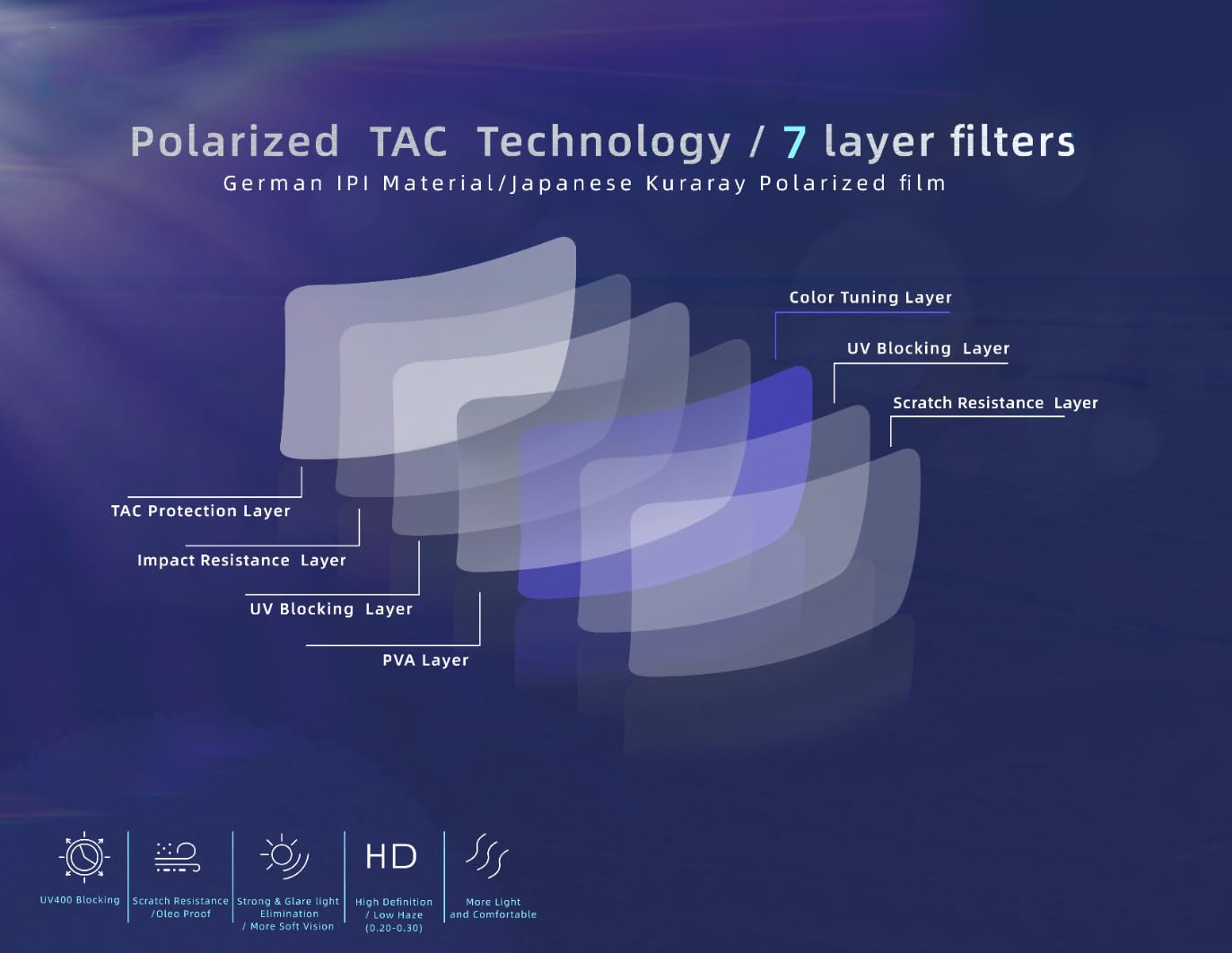 Polarized TAC Technology / 7 layer filters
German IPI Material/Japanese Kuraray Polarized film

Color Tuning Layer
UV Blocking Layer
Scratch Resistance Layer

TAC Protection Layer
Impact Resistance Layer
UV Blocking Layer
PVA Layer

UV400 Blocking
Scratch Resistance /Oleo Proof
Strong & Glare light Elimination / More Soft Vision
HD
High Definition / Low Haze (0.20-0.30)
More Light and Comfortable